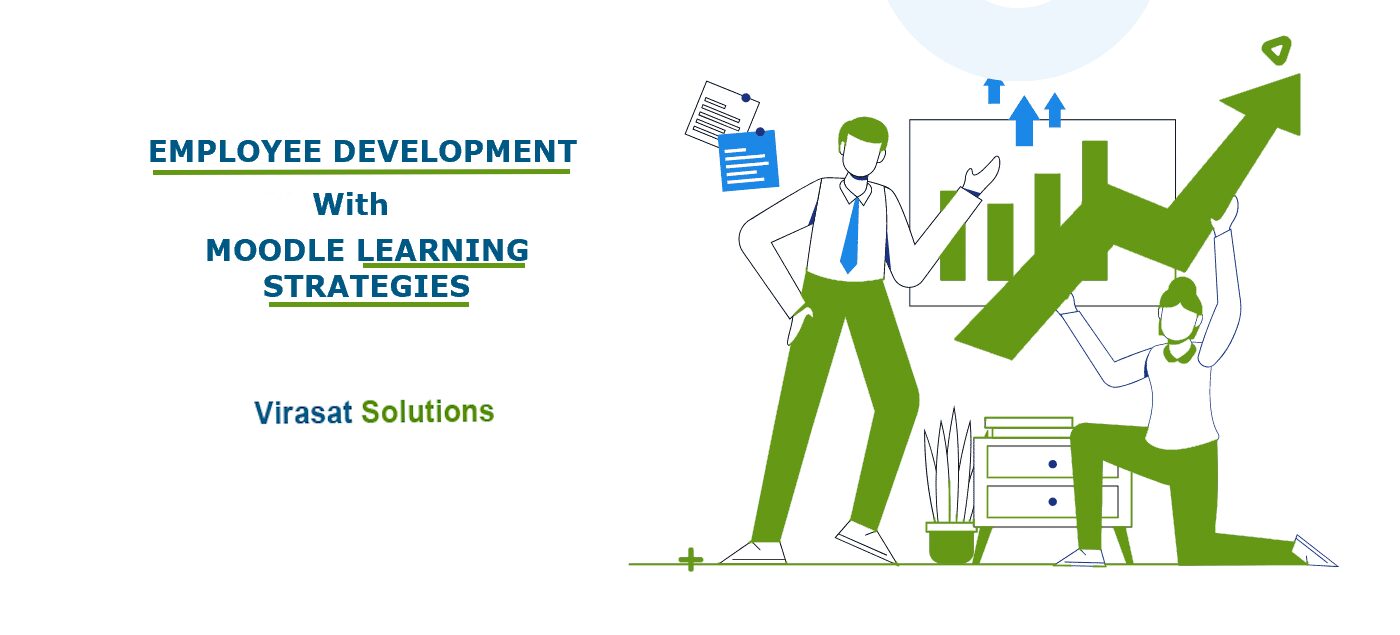 EMPLOYEE DEVELOPMENT

With

MOODLE LEARNING STRATEGIES

Virasat Solutions